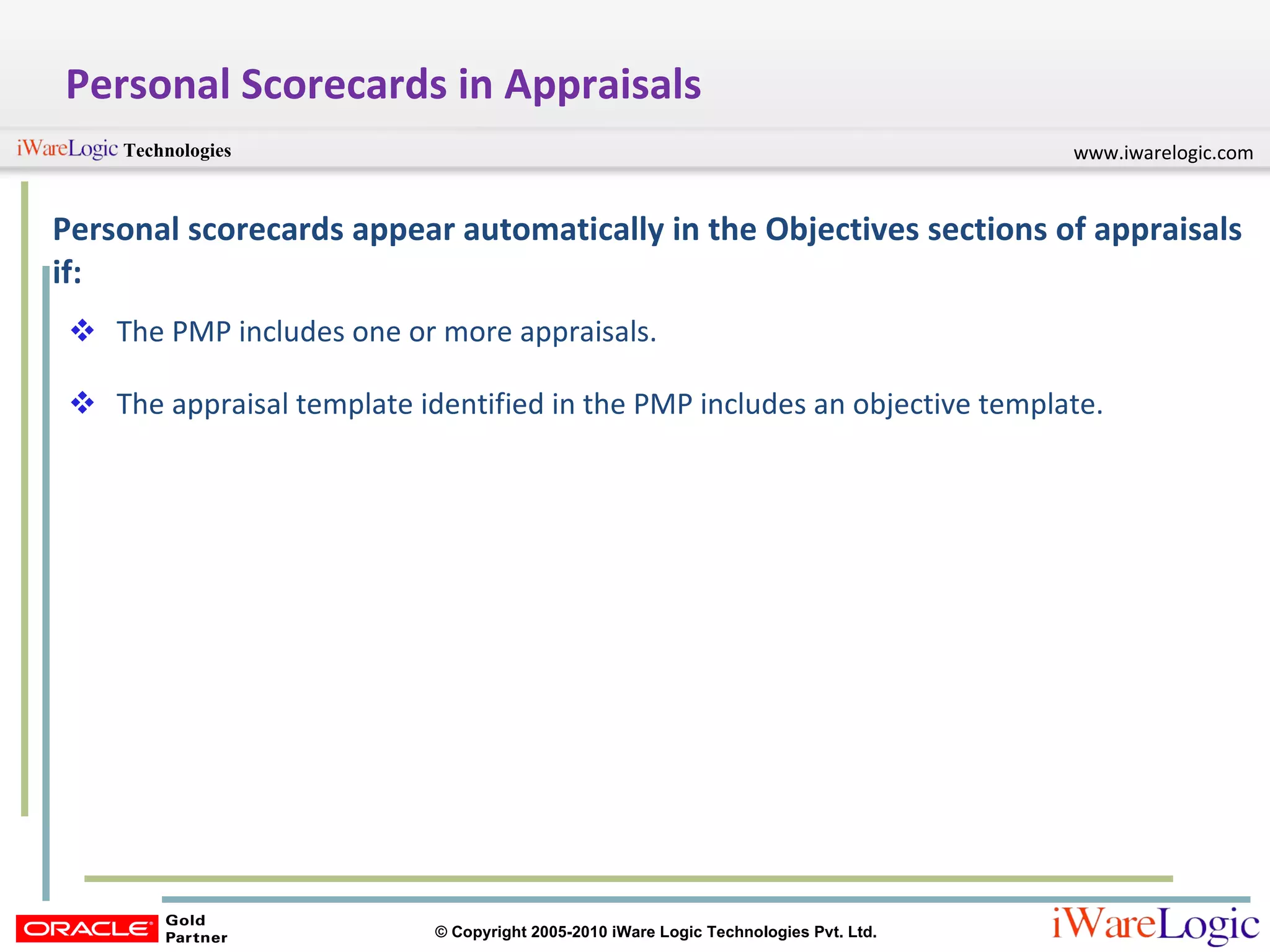 Personal Scorecards in Appraisals

iWareLogic Technologies

www.iwarelogic.com

Personal scorecards appear automatically in the Objectives sections of appraisals if:

❖ The PMP includes one or more appraisals.

❖ The appraisal template identified in the PMP includes an objective template.

ORACLE Gold Partner

© Copyright 2005-2010 iWare Logic Technologies Pvt. Ltd.

iWareLogic